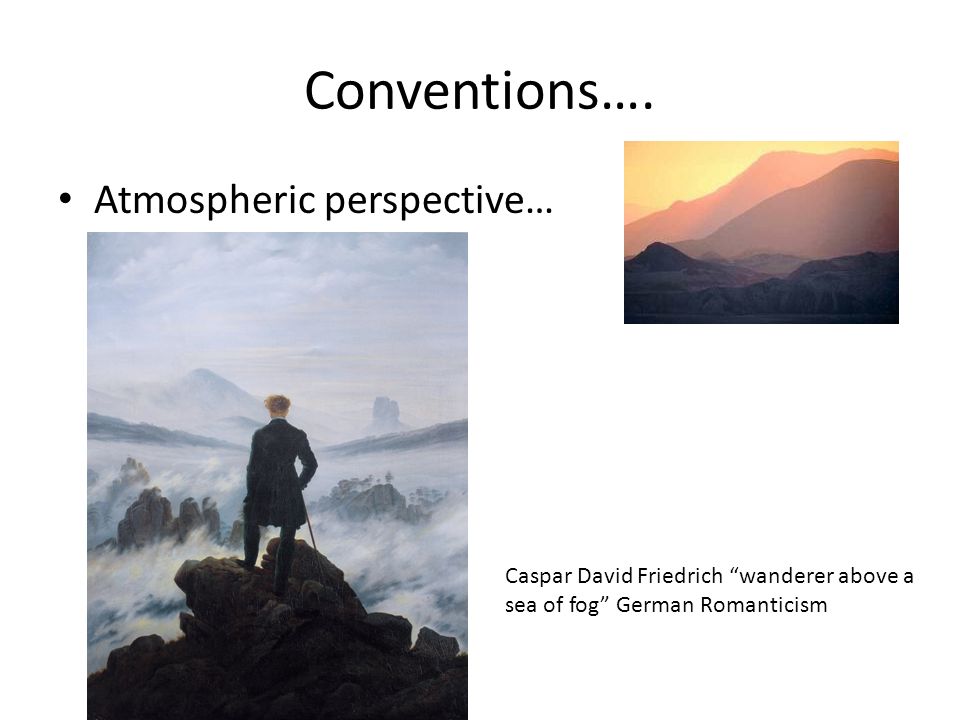 Conventions….

• Atmospheric perspective…

Caspar David Friedrich “wanderer above a sea of fog” German Romanticism